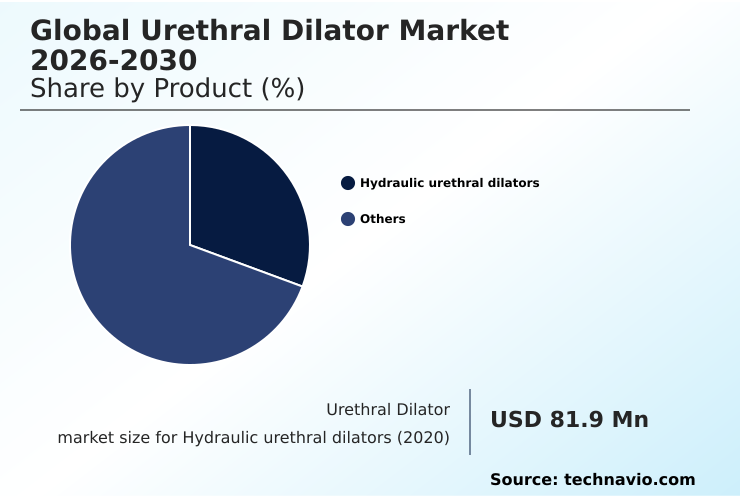 Global Urethral Dilator Market 2026-2030
Share by Product (%)

Hydraulic urethral dilators
Others

Urethral Dilator
market size for Hydraulic urethral dilators (2020)

USD 81.9 Mn

Source: technavio.com